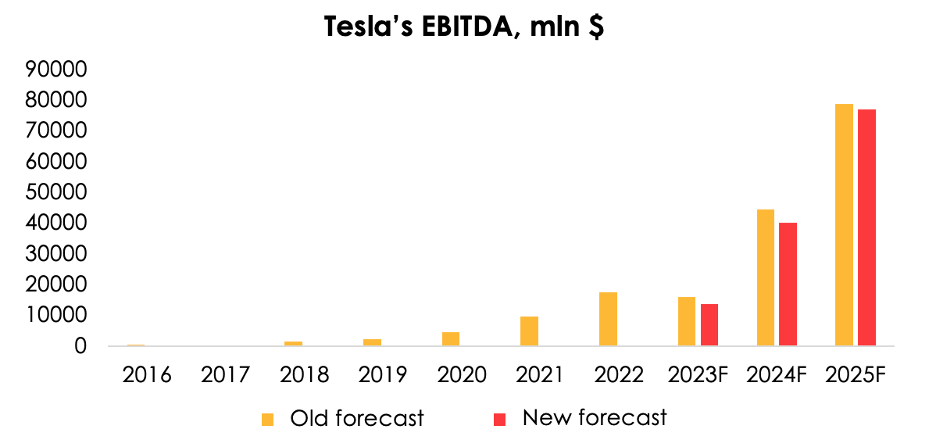 Tesla's EBITDA, mln $

90000
80000
70000
60000
50000
40000
30000
20000
10000
0

2016 2017 2018 2019 2020 2021 2022 2023F 2024F 2025F

Old forecast
New forecast